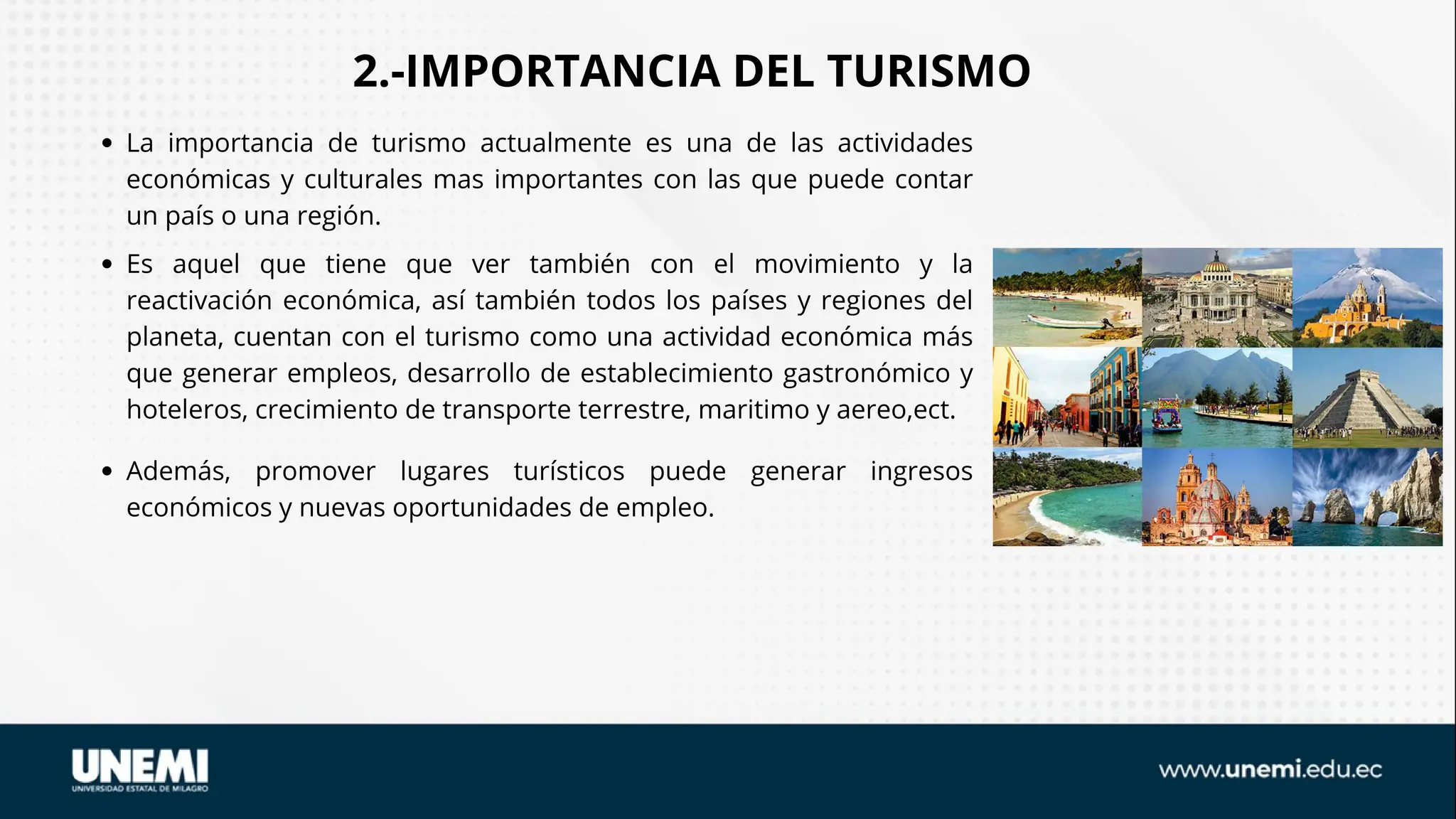 2.-IMPORTANCIA DEL TURISMO

• La importancia de turismo actualmente es una de las actividades económicas y culturales mas importantes con las que puede contar un país o una región.

• Es aquel que tiene que ver también con el movimiento y la reactivación económica, así también todos los países y regiones del planeta, cuentan con el turismo como una actividad económica más que generar empleos, desarrollo de establecimiento gastronómico y hoteleros, crecimiento de transporte terrestre, maritimo y aereo,ect.

• Además, promover lugares turísticos puede generar ingresos económicos y nuevas oportunidades de empleo.

UNEMI
UNIVERSIDAD ESTATAL DE MILAGRO

www.unemi.edu.ec